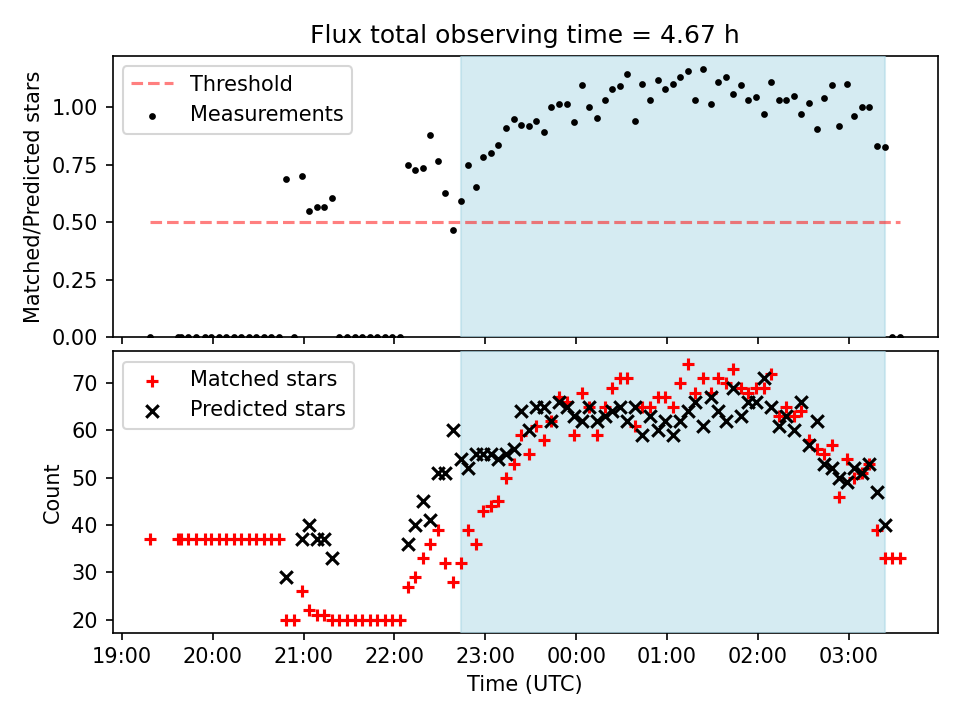 Flux total observing time = 4.67 h

Threshold
Measurements

Matched/Predicted stars

1.00
0.75
0.50
0.25
0.00

Matched stars
Predicted stars

Count

70
60
50
40
30
20

19:00 20:00 21:00 22:00 23:00 00:00 01:00 02:00 03:00

Time (UTC)